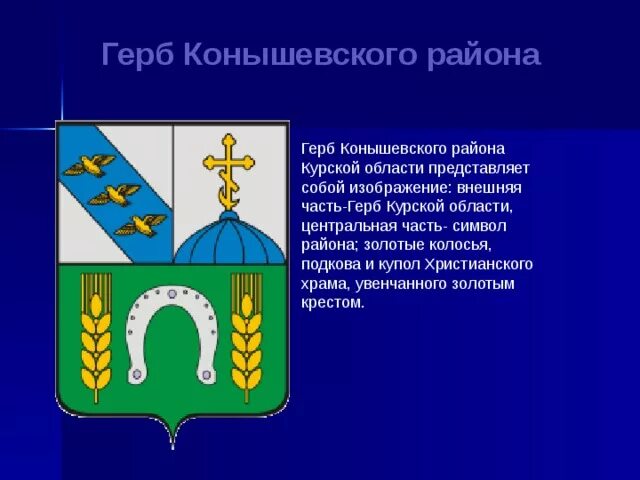 Герб Конышевского района

Герб Конышевского района Курской области представляет собой изображение: внешняя часть-Герб Курской области, центральная часть- символ района; золотые колосья, подкова и купол Христианского храма, увенчанного золотым крестом.